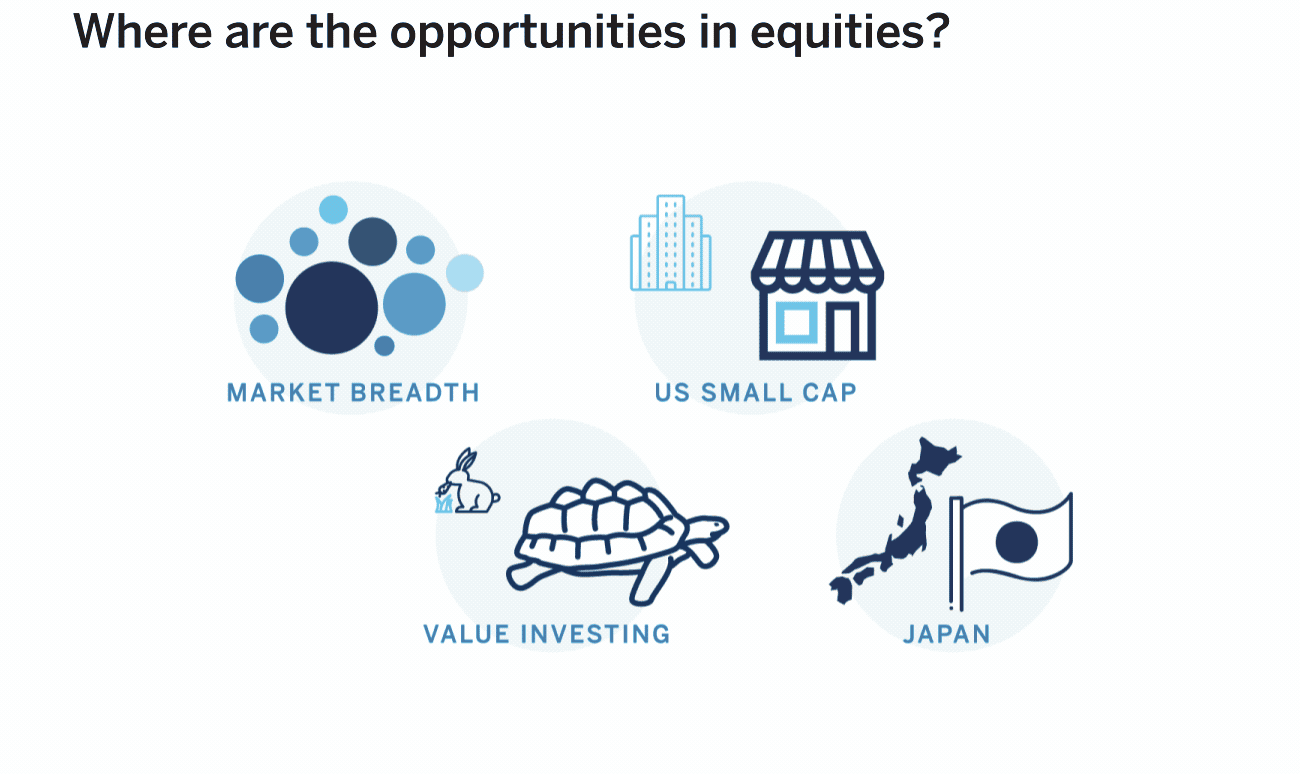 Where are the opportunities in equities?

MARKET BREADTH

US SMALL CAP

VALUE INVESTING

JAPAN